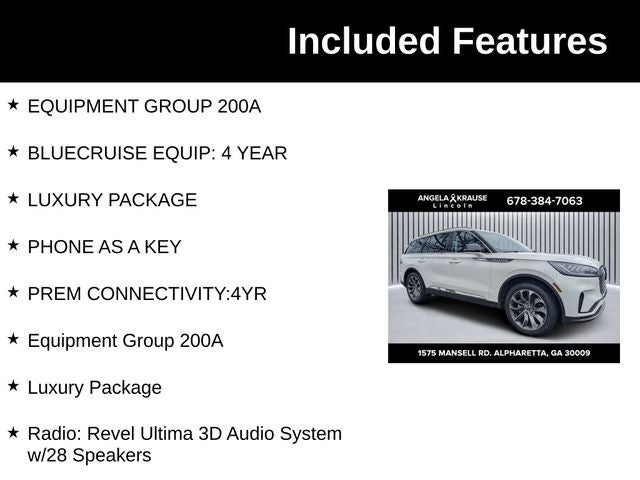 Included Features

★ EQUIPMENT GROUP 200A

★ BLUECRUISE EQUIP: 4 YEAR

★ LUXURY PACKAGE

★ PHONE AS A KEY

★ PREM CONNECTIVITY:4YR

★ Equipment Group 200A

★ Luxury Package

★ Radio: Revel Ultima 3D Audio System w/28 Speakers

ANGELA KRAUSE Lincoln 678-384-7063

1575 MANSELL RD. ALPHARETTA, GA 30009